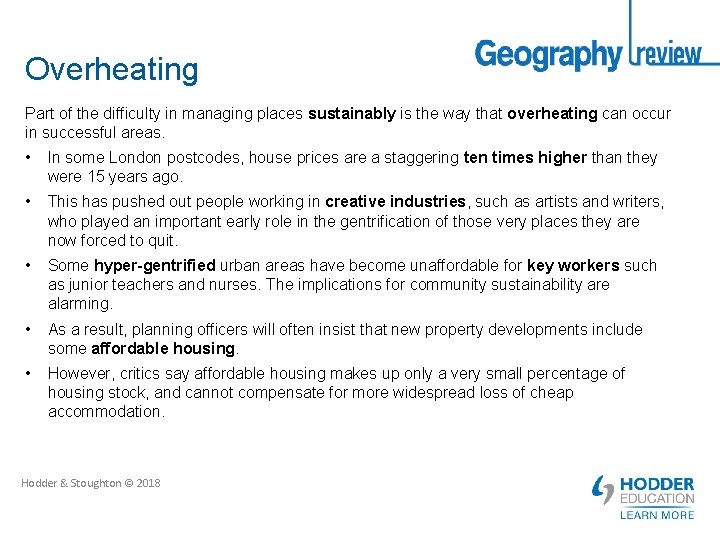 Geography review

Overheating

Part of the difficulty in managing places sustainably is the way that overheating can occur in successful areas.

• In some London postcodes, house prices are a staggering ten times higher than they were 15 years ago.

• This has pushed out people working in creative industries, such as artists and writers, who played an important early role in the gentrification of those very places they are now forced to quit.

• Some hyper-gentrified urban areas have become unaffordable for key workers such as junior teachers and nurses. The implications for community sustainability are alarming.

• As a result, planning officers will often insist that new property developments include some affordable housing.

• However, critics say affordable housing makes up only a very small percentage of housing stock, and cannot compensate for more widespread loss of cheap accommodation.

Hodder & Stoughton © 2018

HODDER EDUCATION
LEARN MORE